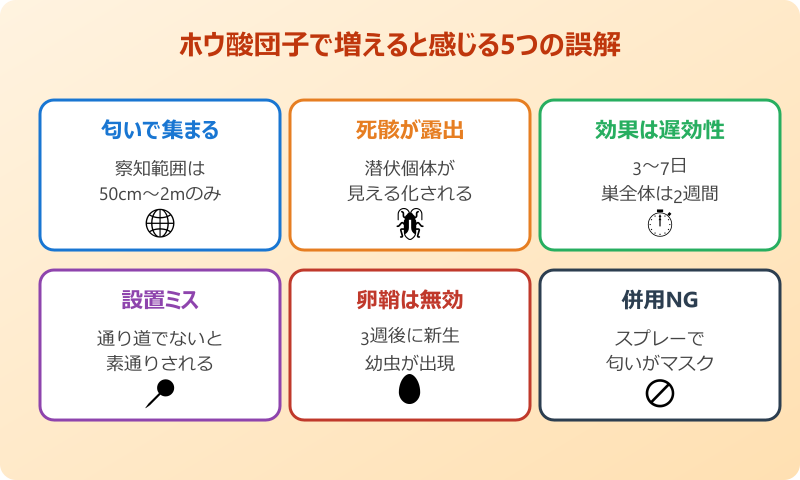 ホウ酸団子で増えると感じる5つの誤解

匂いで集まる

察知範囲は
50cm〜2mのみ

死骸が露出

潜伏個体が
見える化される

効果は遅効性

3〜7日
巣全体は2週間

設置ミス

通り道でないと
素通りされる

卵鞘は無効

3週後に新生
幼虫が出現

併用NG

スプレーで
匂いがマスク